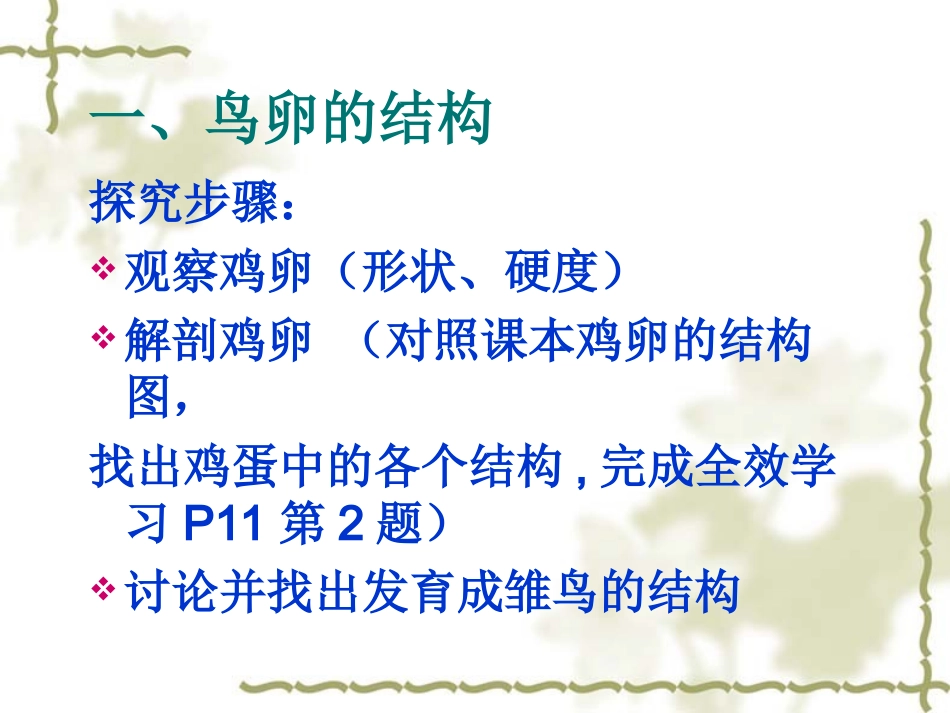 一、鸟卵的结构

探究步骤：

❖ 观察鸡卵（形状、硬度）

❖ 解剖鸡卵 （对照课本鸡卵的结构图，

找出鸡蛋中的各个结构 , 完成全效学习 P11 第 2 题）

❖ 讨论并找出发育成雏鸟的结构